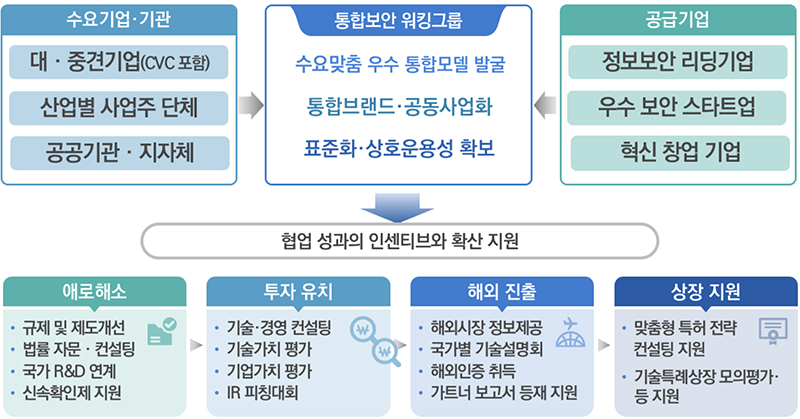 수요기업·기관

대 · 중견기업(CVC 포함)

산업별 사업주 단체

공공기관 · 지자체

통합보안 워킹그룹

수요맞춤 우수 통합모델 발굴

통합브랜드·공동사업화

표준화·상호운용성 확보

공급기업

정보보안 리딩기업

우수 보안 스타트업

혁신 창업 기업

협업 성과의 인센티브와 확산 지원

애로해소

• 규제 및 제도개선
• 법률 자문 · 컨설팅
• 국가 R&D 연계
• 신속확인제 지원

투자 유치

• 기술·경영 컨설팅
• 기술가치 평가
• 기업가치 평가
• IR 피칭대회

해외 진출

• 해외시장 정보제공
• 국가별 기술설명회
• 해외인증 취득
• 가트너 보고서 등재 지원

상장 지원

• 맞춤형 특허 전략 컨설팅 지원
• 기술특례상장 모의평가· 등 지원